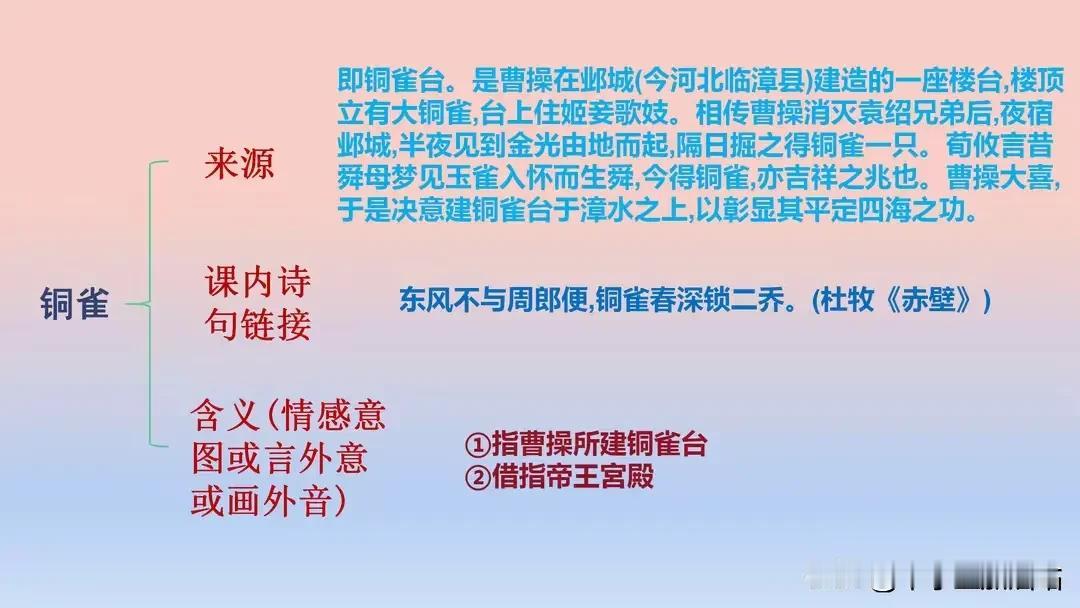 铜雀

来源

即铜雀台。是曹操在邺城(今河北临漳县)建造的一座楼台,楼顶立有大铜雀,台上住姬妾歌妓。相传曹操消灭袁绍兄弟后,夜宿邺城,半夜见到金光由地而起,隔日掘之得铜雀一只。荀攸言昔舜母梦见玉雀入怀而生舜,今得铜雀,亦吉祥之兆也。曹操大喜,于是决意建铜雀台于漳水之上,以彰显其平定四海之功。

课内诗句链接

东风不与周郎便,铜雀春深锁二乔。(杜牧《赤壁》)

含义(情感意图或言外意或画外音)

①指曹操所建铜雀台
②借指帝王宫殿